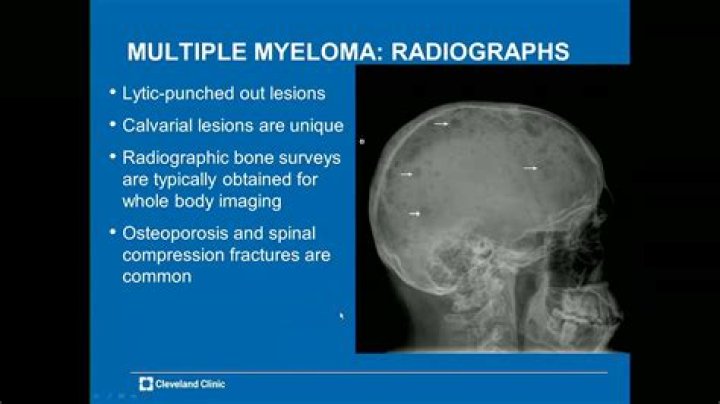 MULTIPLE MYELOMA: RADIOGRAPHS

• Lytic-punched out lesions

• Calvarial lesions are unique

• Radiographic bone surveys are typically obtained for whole body imaging

• Osteoporosis and spinal compression fractures are common

Cleveland Clinic